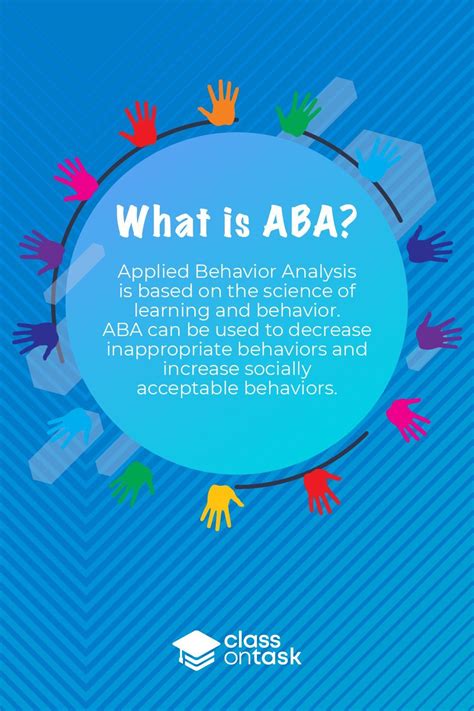 What is ABA?

Applied Behavior Analysis is based on the science of learning and behavior. ABA can be used to decrease inappropriate behaviors and increase socially acceptable behaviors.

class ontask